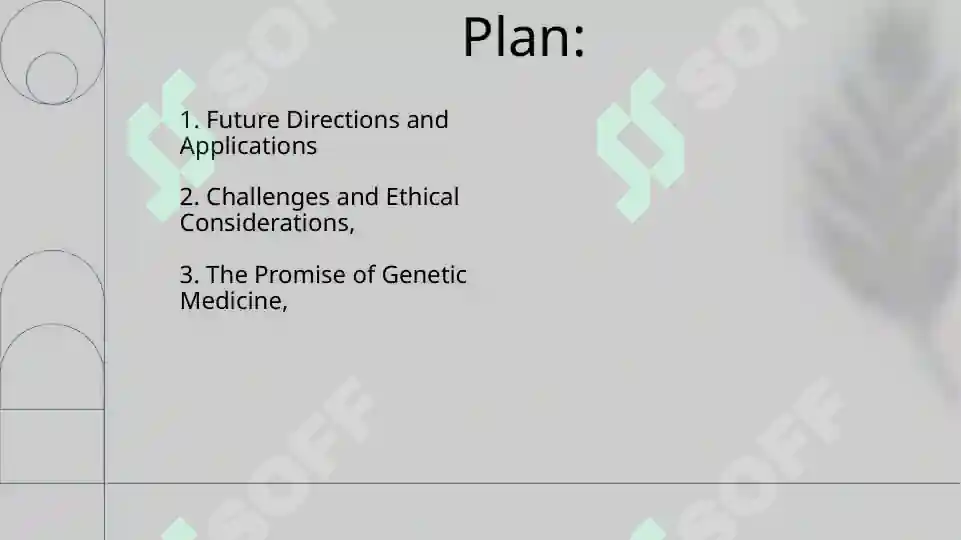 Plan:

1. Future Directions and Applications

2. Challenges and Ethical Considerations,

3. The Promise of Genetic Medicine,

SOFF
SOFF
SOFF
SOFF